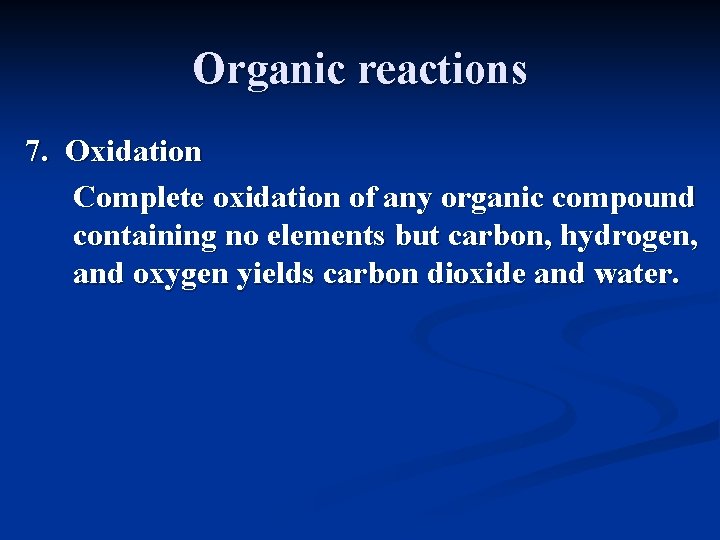 Organic reactions

7. Oxidation

Complete oxidation of any organic compound containing no elements but carbon, hydrogen, and oxygen yields carbon dioxide and water.